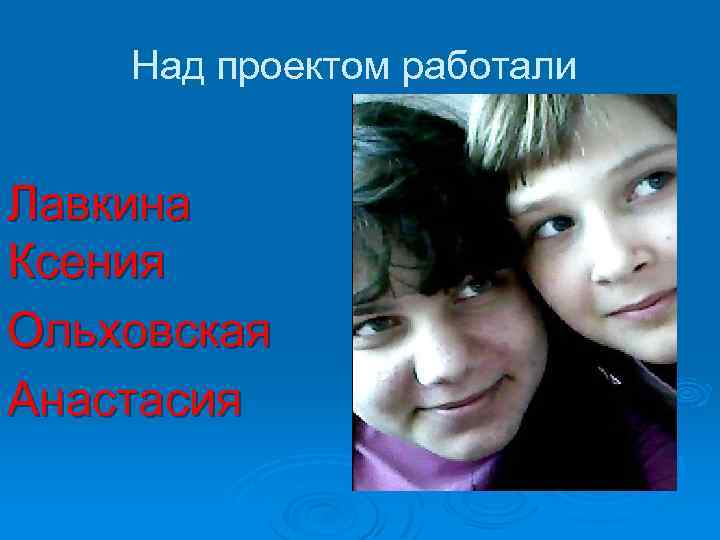 Над проектом работали

Лавкина Ксения

Ольховская Анастасия